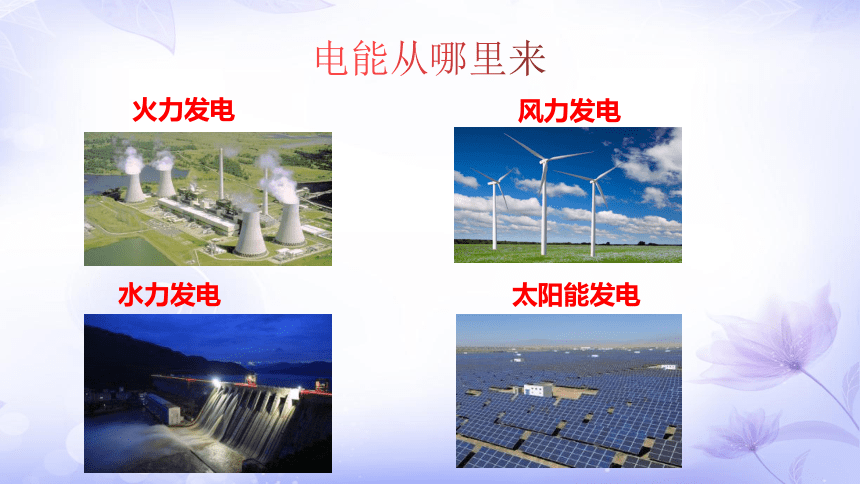 电能从哪里来

火力发电

风力发电

水力发电

太阳能发电